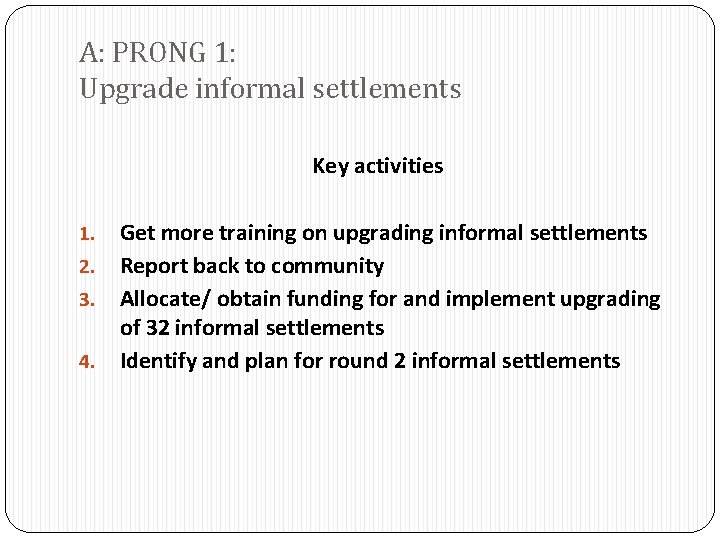 A: PRONG 1:
Upgrade informal settlements

Key activities

1. Get more training on upgrading informal settlements
2. Report back to community
3. Allocate/ obtain funding for and implement upgrading of 32 informal settlements
4. Identify and plan for round 2 informal settlements